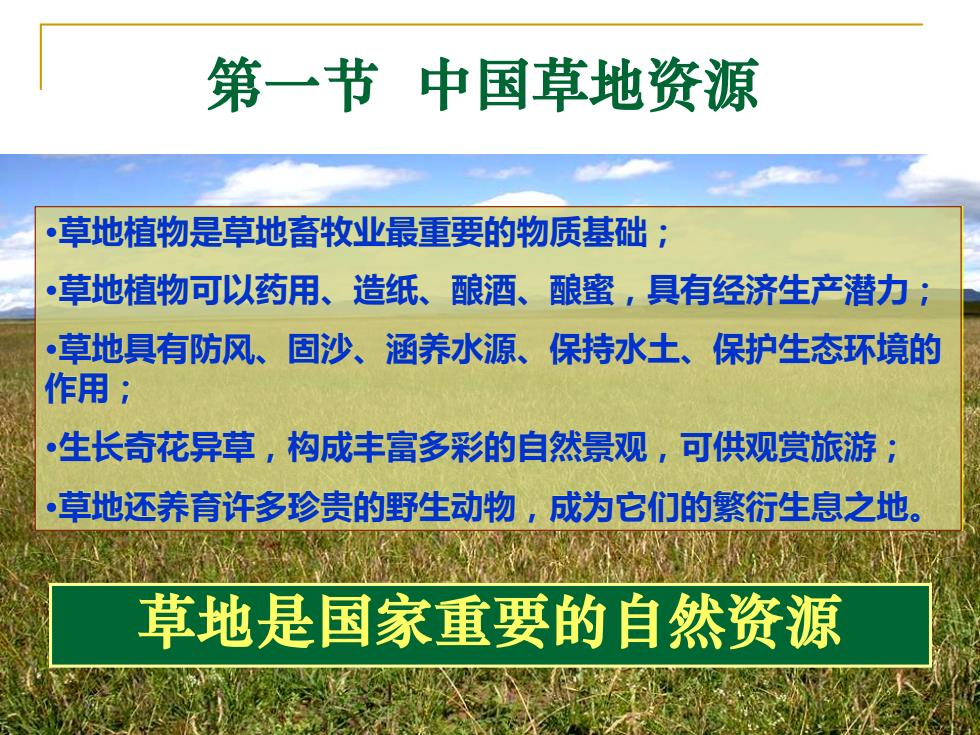 第一节 中国草地资源

•草地植物是草地畜牧业最重要的物质基础；

•草地植物可以药用、造纸、酿酒、酿蜜，具有经济生产潜力；

•草地具有防风、固沙、涵养水源、保持水土、保护生态环境的作用；

•生长奇花异草，构成丰富多彩的自然景观，可供观赏旅游；

•草地还养育许多珍贵的野生动物，成为它们的繁衍生息之地。

草地是国家重要的自然资源